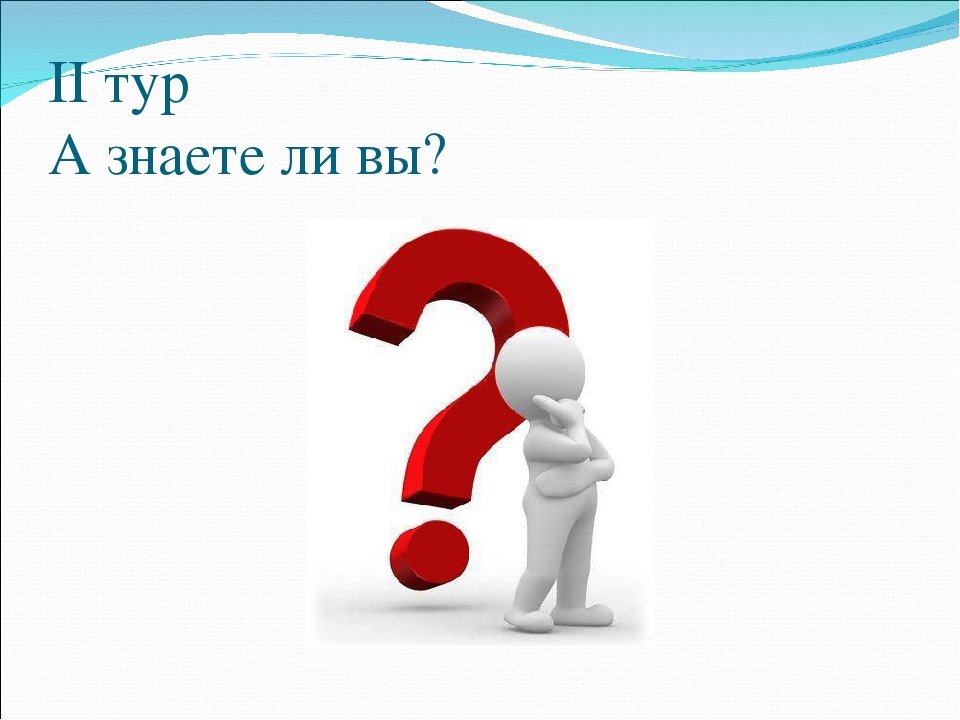 II тур
А знаете ли вы?